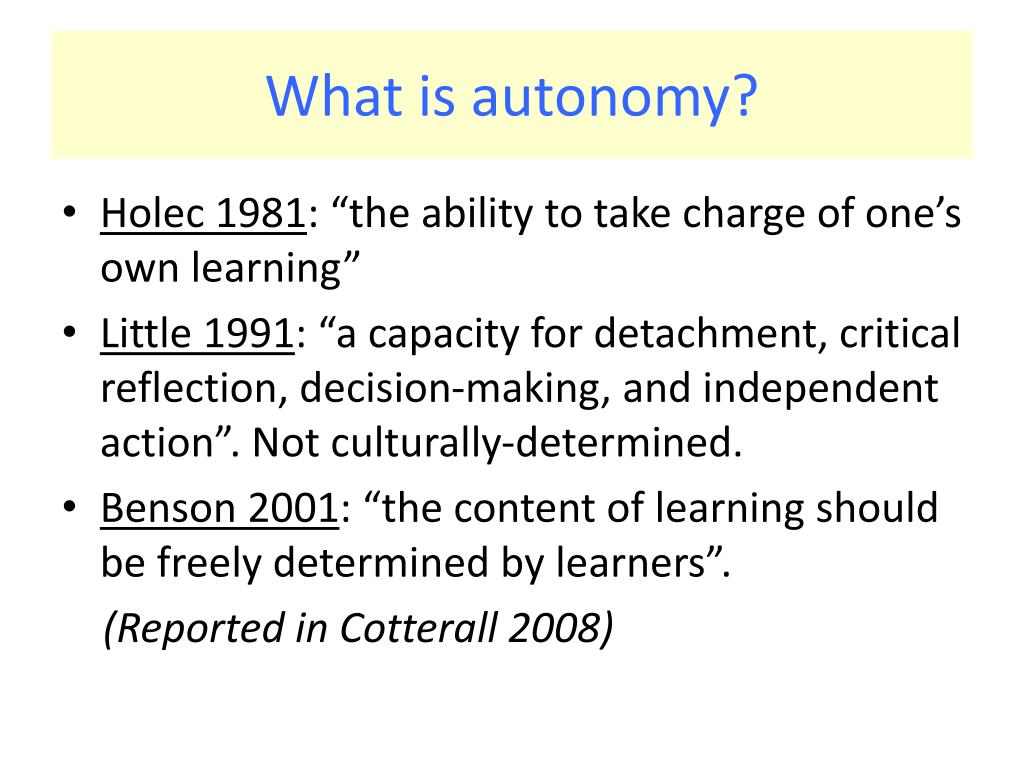 What is autonomy?

• Holec 1981: “the ability to take charge of one’s own learning”

• Little 1991: “a capacity for detachment, critical reflection, decision-making, and independent action”. Not culturally-determined.

• Benson 2001: “the content of learning should be freely determined by learners”.

(Reported in Cotterall 2008)